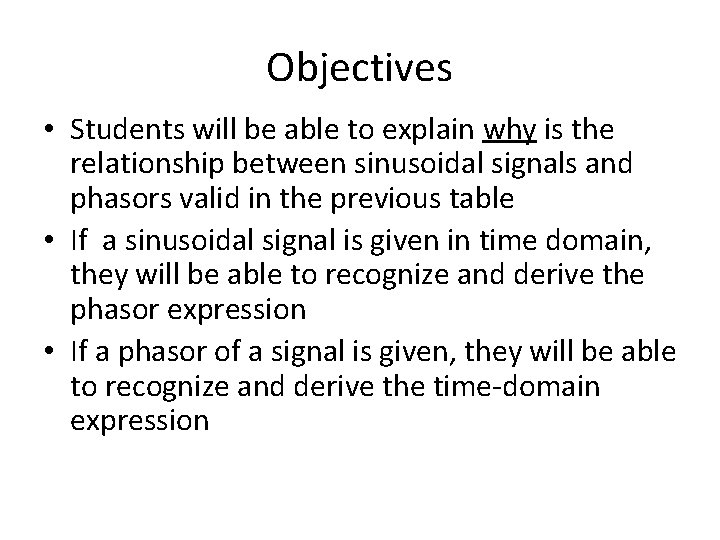 Objectives

• Students will be able to explain why is the relationship between sinusoidal signals and phasors valid in the previous table
• If a sinusoidal signal is given in time domain, they will be able to recognize and derive the phasor expression
• If a phasor of a signal is given, they will be able to recognize and derive the time-domain expression